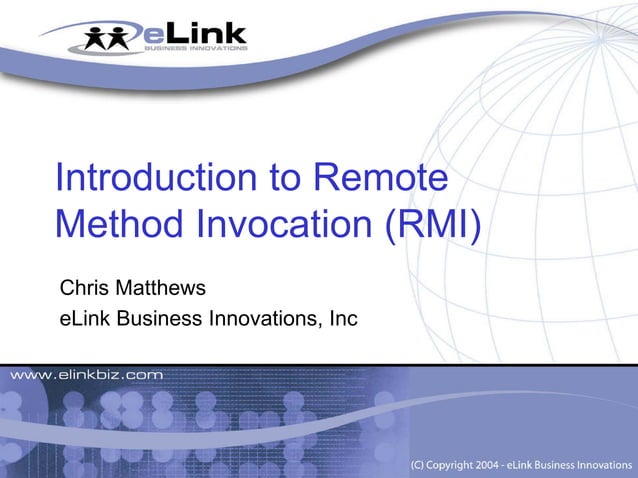 eLink
BUSINESS INNOVATIONS

Introduction to Remote Method Invocation (RMI)

Chris Matthews
eLink Business Innovations, Inc

www.elinkbiz.com

(C) Copyright 2004 - eLink Business Innovations